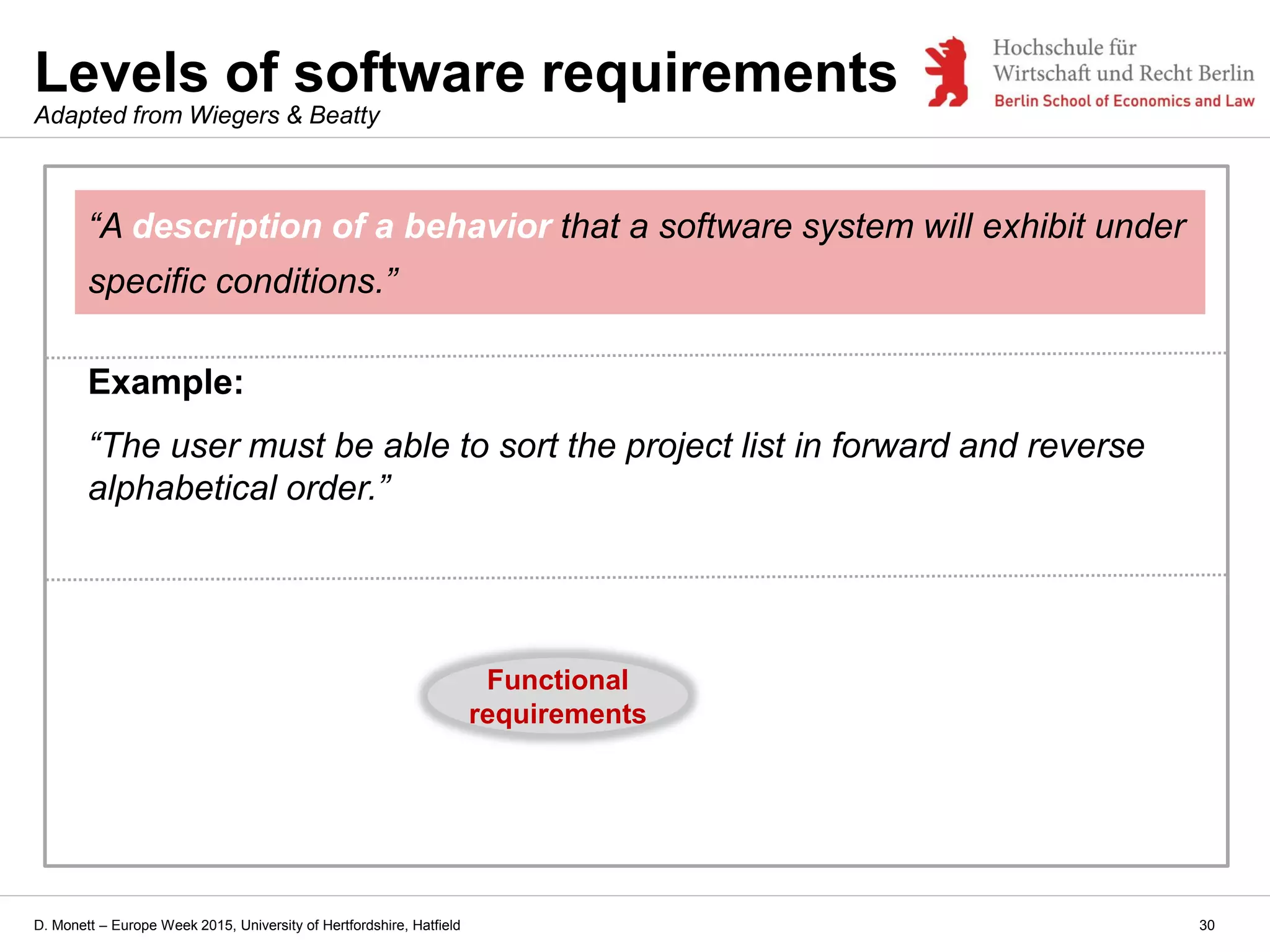 Levels of software requirements
Adapted from Wiegers & Beatty

Hochschule für Wirtschaft und Recht Berlin
Berlin School of Economics and Law

“A description of a behavior that a software system will exhibit under specific conditions.”

Example:

“The user must be able to sort the project list in forward and reverse alphabetical order.”

Functional requirements

D. Monett – Europe Week 2015, University of Hertfordshire, Hatfield

30